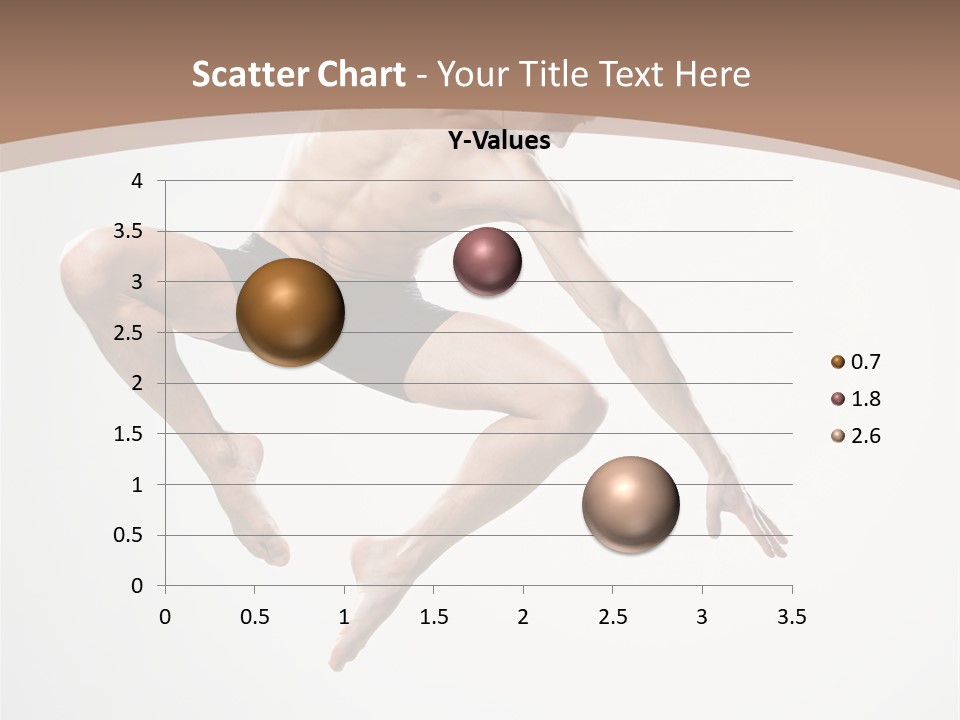 Scatter Chart - Your Title Text Here

Y-Values

4
3.5
3
2.5
2
1.5
1
0.5
0

0 0.5 1 1.5 2 2.5 3 3.5

0.7
1.8
2.6